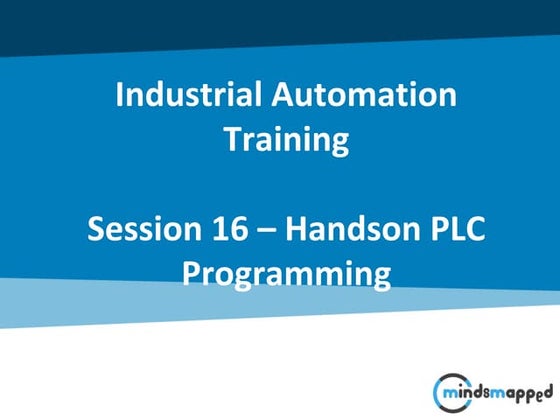 Industrial Automation Training

Session 16 – Handson PLC Programming

mindsmapped